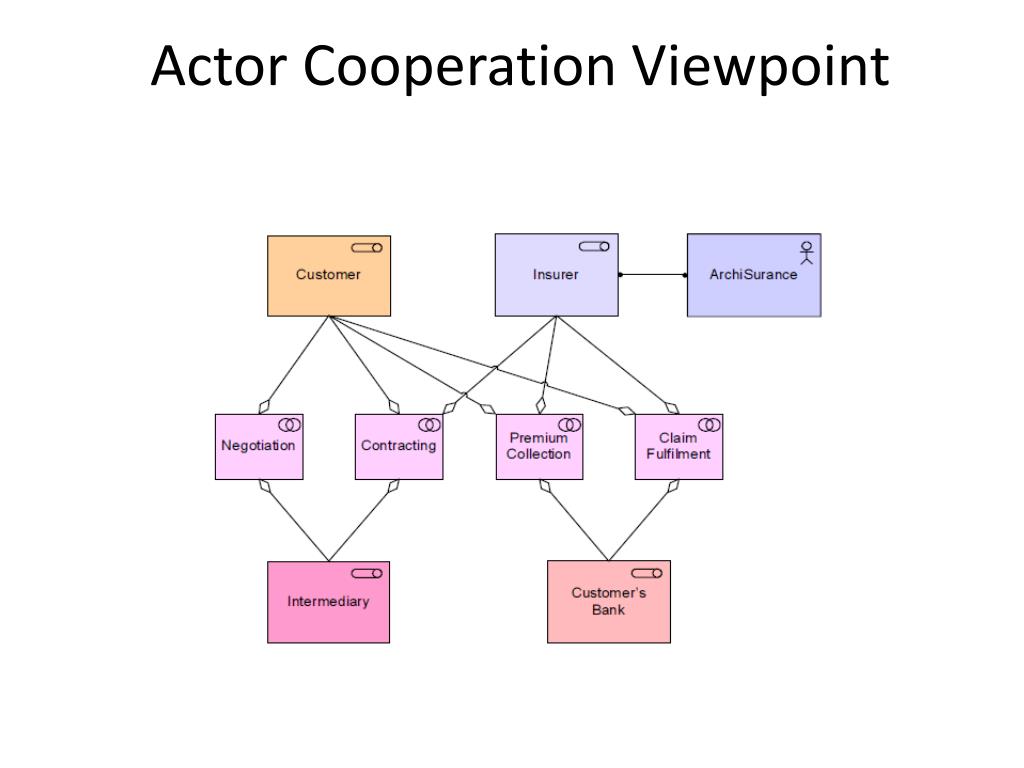 Actor Cooperation Viewpoint

Customer

Insurer

ArchiSurance

Negotiation

Contracting

Premium Collection

Claim Fulfilment

Intermediary

Customer's Bank